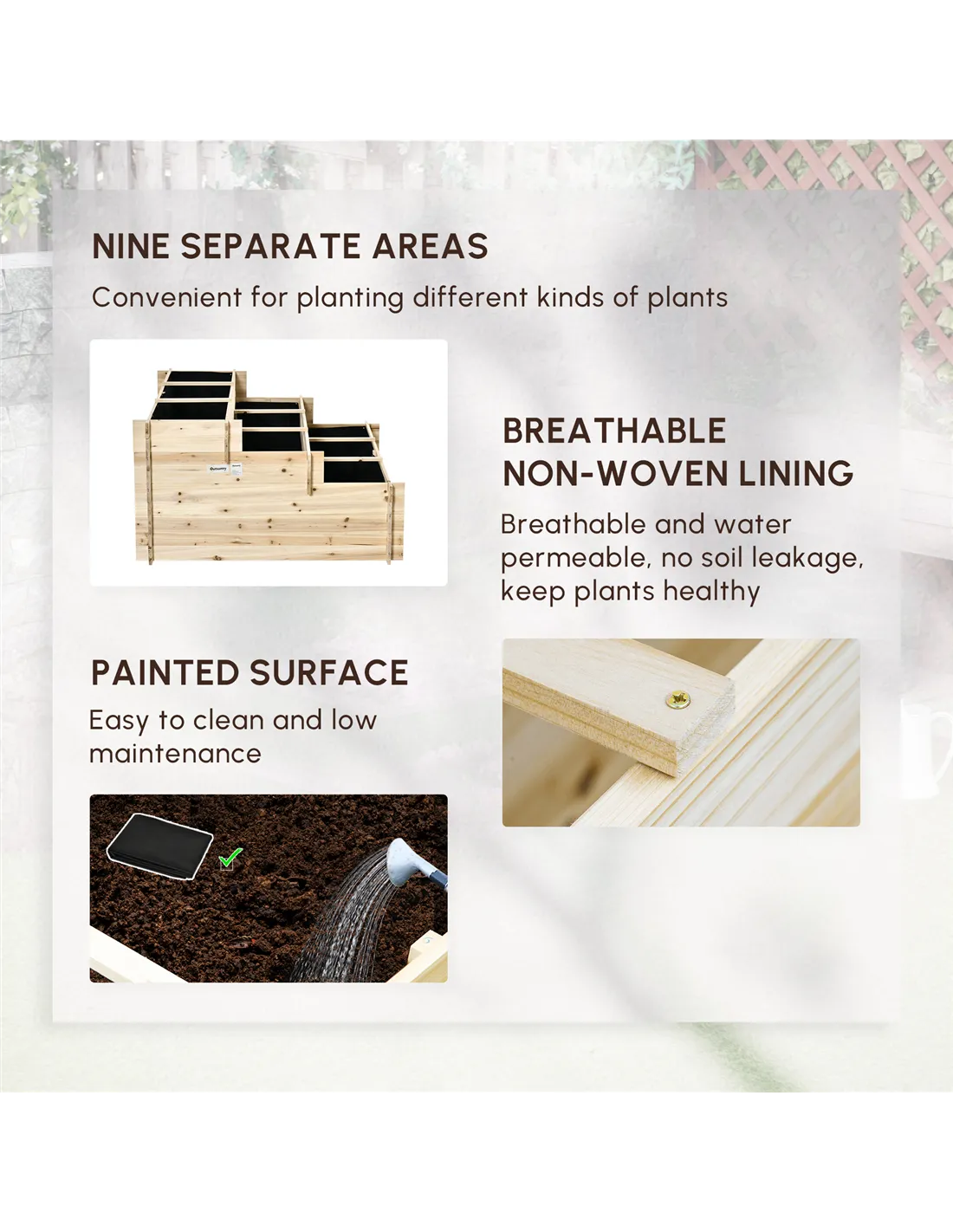 NINE SEPARATE AREAS

Convenient for planting different kinds of plants

BREATHABLE NON-WOVEN LINING

Breathable and water permeable, no soil leakage, keep plants healthy

PAINTED SURFACE

Easy to clean and low maintenance